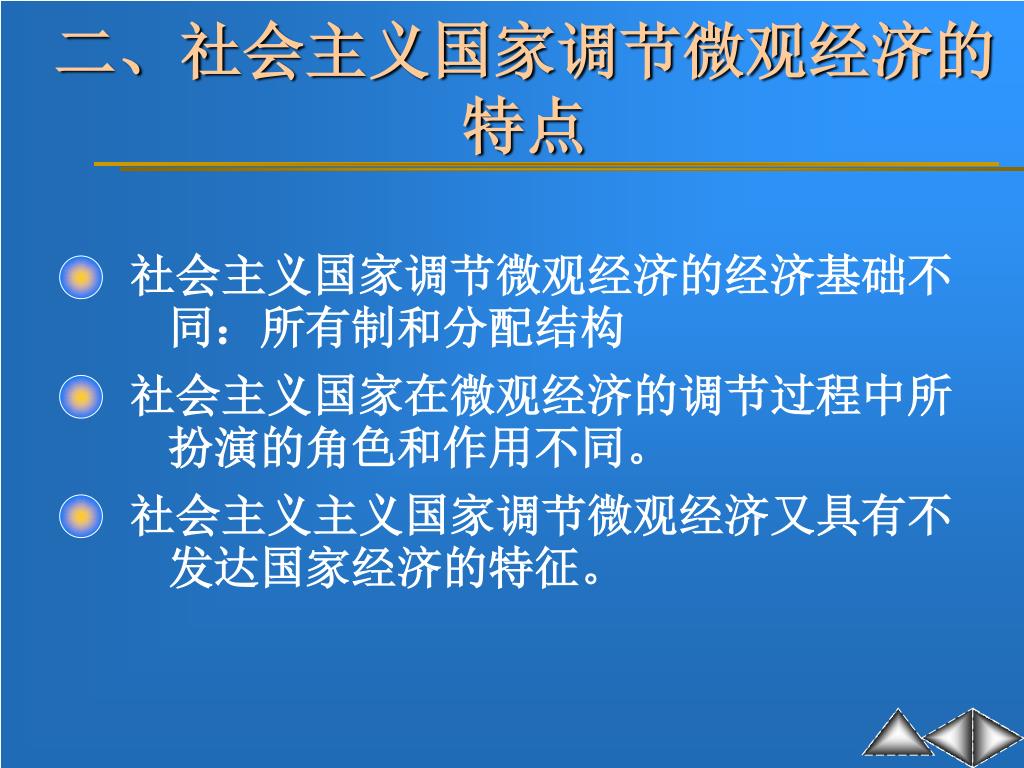 二、社会主义国家调节微观经济的特点

社会主义国家调节微观经济的经济基础不同：所有制和分配结构

社会主义国家在微观经济的调节过程中所扮演的角色和作用不同。

社会主义主义国家调节微观经济又具有不发达国家经济的特征。